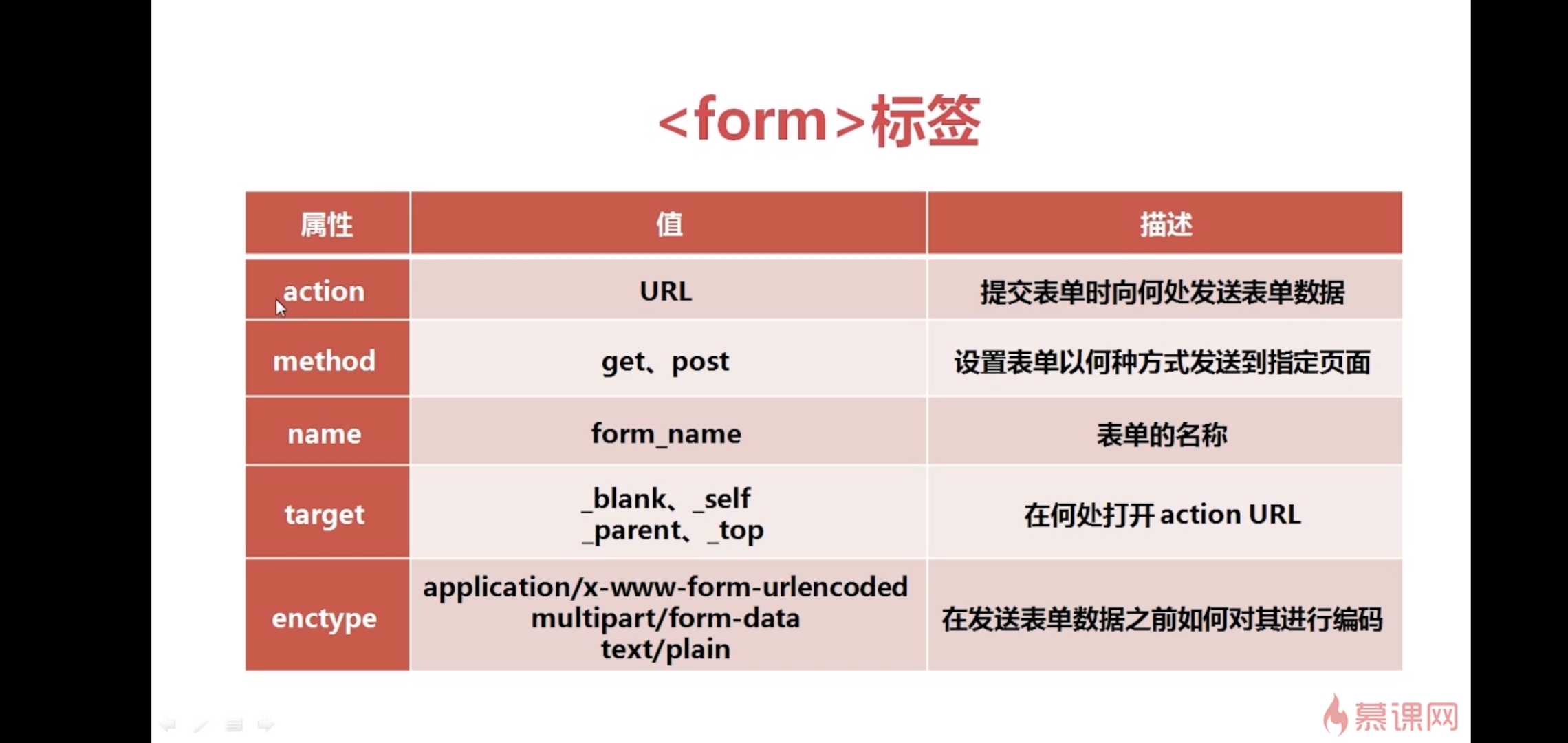 <form>标签

| 属性 | 值 | 描述 |
|---|---|---|
| action | URL | 提交表单时向何处发送表单数据 |
| method | get、post | 设置表单以何种方式发送到指定页面 |
| name | form_name | 表单的名称 |
| target | _blank、_self _parent、_top | 在何处打开 action URL |
| enctype | application/x-www-form-urlencoded multipart/form-data text/plain | 在发送表单数据之前如何对其进行编码 |

慕课网